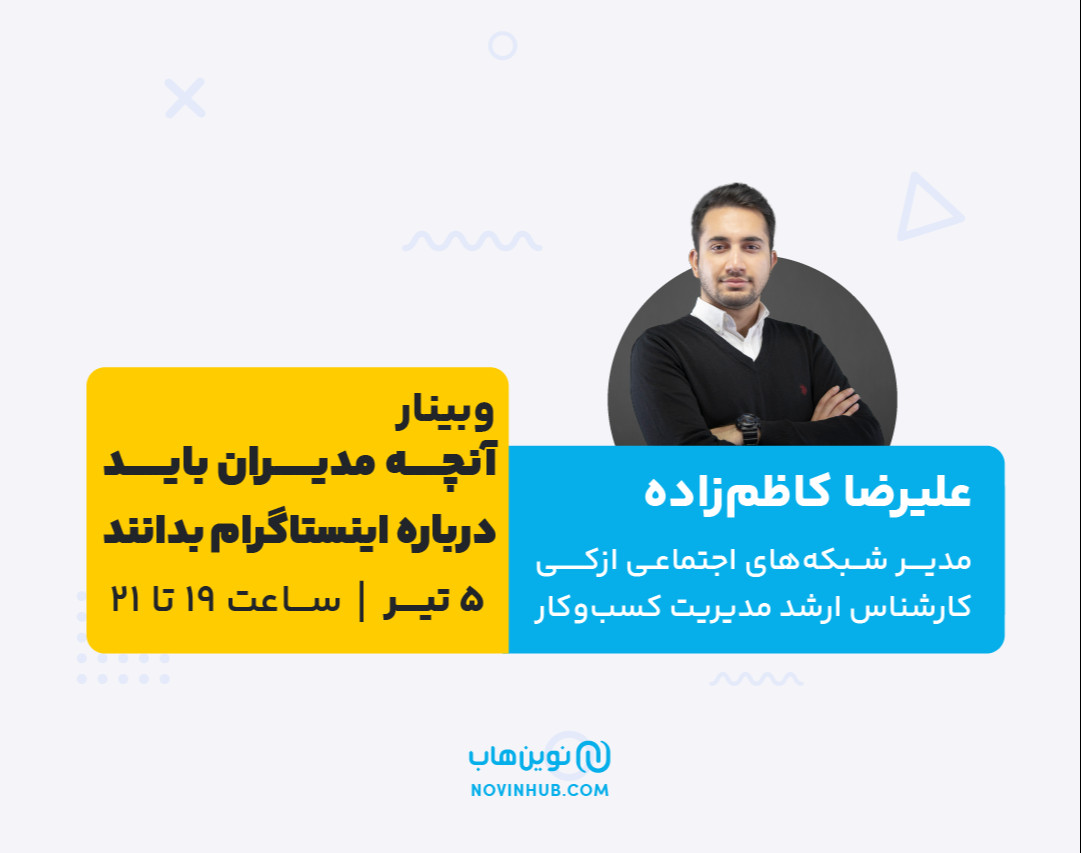 وبینار
آنچه مدیران باید
درباره اینستاگرام بدانند
۵ تیر | ساعت ۱۹ تا ۲۱

علیرضا کاظم‌زاده
مدیر شبکه‌های اجتماعی ازکی
کارشناس ارشد مدیریت کسب‌وکار

نوین‌هاب
NOVINHUB.COM